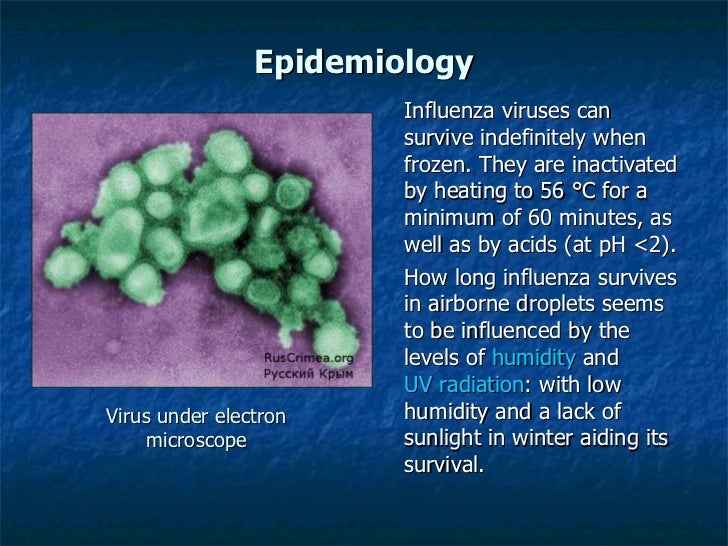 Epidemiology

RusCrimea.org
Русский Крым

Virus under electron microscope

Influenza viruses can survive indefinitely when frozen. They are inactivated by heating to 56 °C for a minimum of 60 minutes, as well as by acids (at pH <2).

How long influenza survives in airborne droplets seems to be influenced by the levels of humidity and UV radiation: with low humidity and a lack of sunlight in winter aiding its survival.